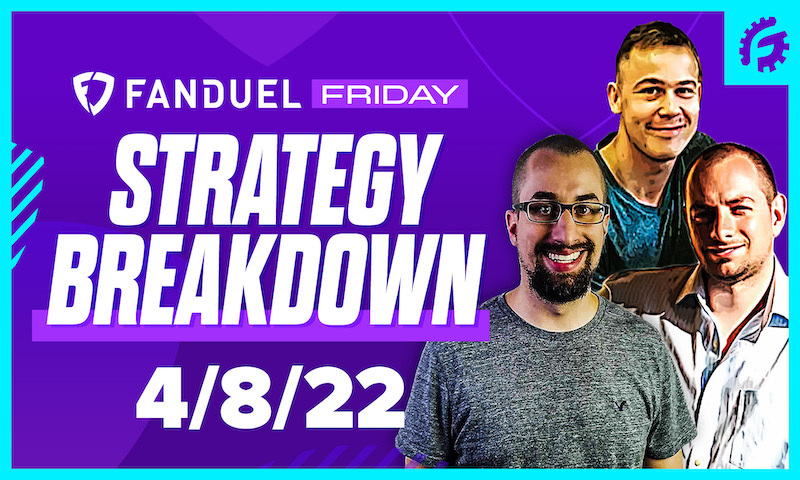 FANDUEL FRIDAY

STRATEGY BREAKDOWN

4/8/22